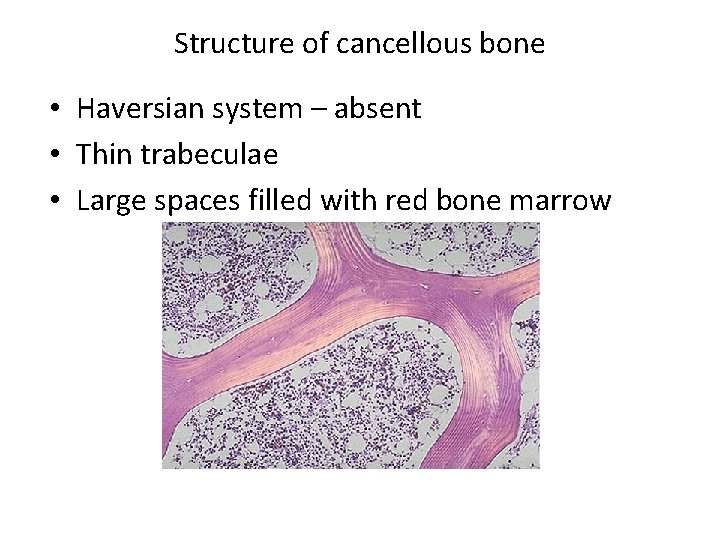 Structure of cancellous bone

• Haversian system – absent
• Thin trabeculae
• Large spaces filled with red bone marrow